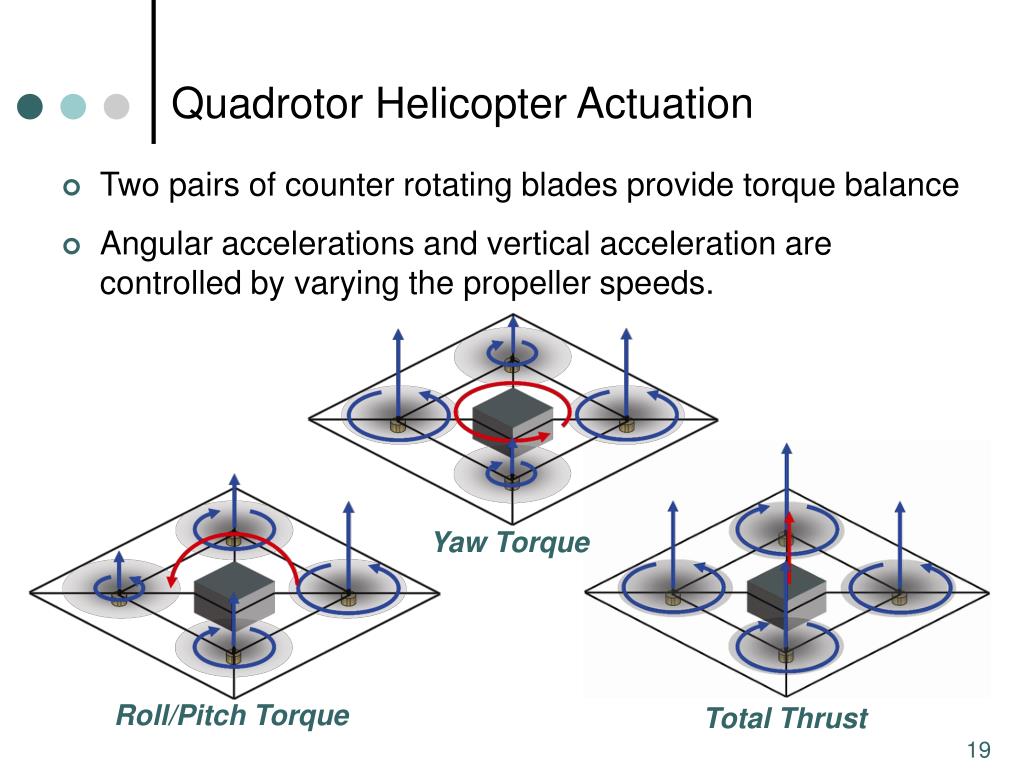 Quadrotor Helicopter Actuation

Two pairs of counter rotating blades provide torque balance

Angular accelerations and vertical acceleration are controlled by varying the propeller speeds.

Yaw Torque

Roll/Pitch Torque

Total Thrust

19